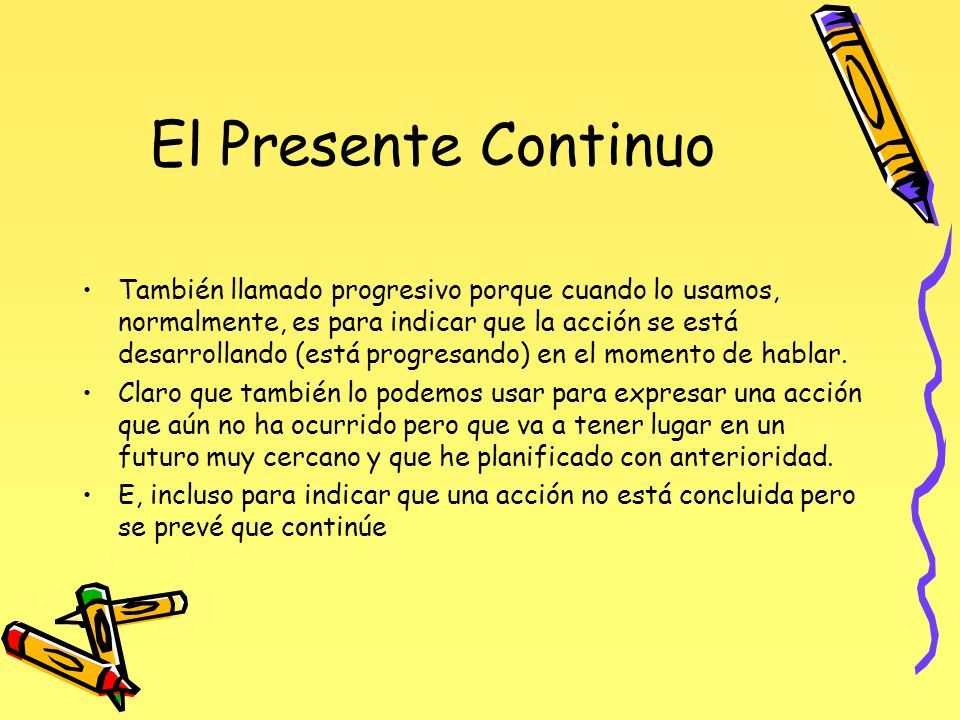 El Presente Continuo

• También llamado progresivo porque cuando lo usamos, normalmente, es para indicar que la acción se está desarrollando (está progresando) en el momento de hablar.

• Claro que también lo podemos usar para expresar una acción que aún no ha ocurrido pero que va a tener lugar en un futuro muy cercano y que he planificado con anterioridad.

• E, incluso para indicar que una acción no está concluida pero se prevé que continúe